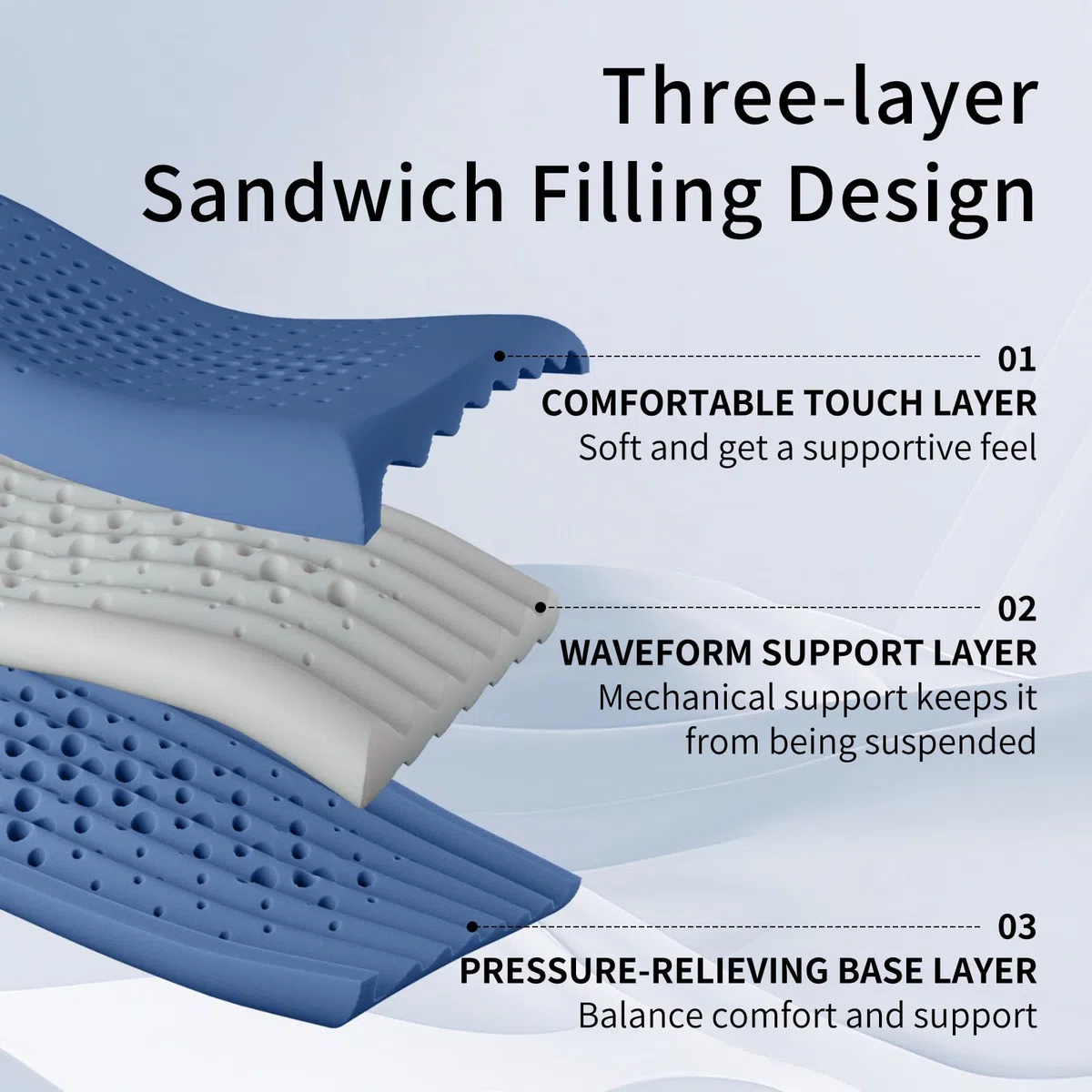 Three-layer Sandwich Filling Design

01
COMFORTABLE TOUCH LAYER
Soft and get a supportive feel

02
WAVEFORM SUPPORT LAYER
Mechanical support keeps it from being suspended

03
PRESSURE-RELIEVING BASE LAYER
Balance comfort and support